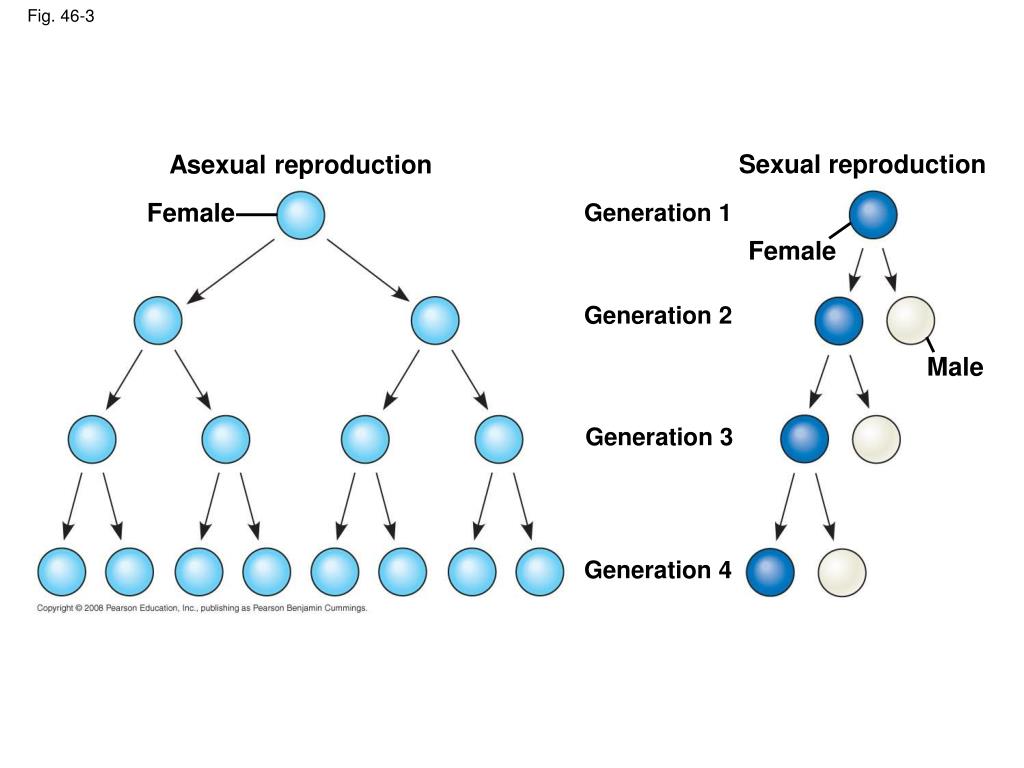 Fig. 46-3

Asexual reproduction

Female

Sexual reproduction

Generation 1

Female

Generation 2

Male

Generation 3

Generation 4

Copyright © 2008 Pearson Education, Inc., publishing as Pearson Benjamin Cummings.